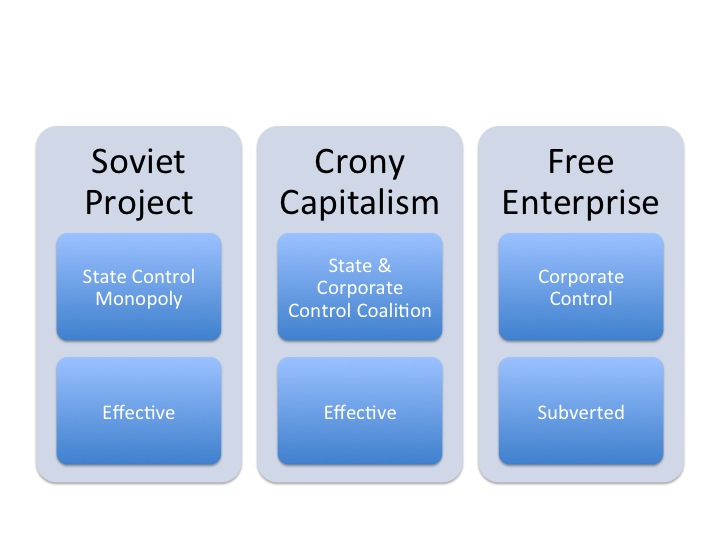 Soviet Project

State Control Monopoly

Effective

Crony Capitalism

State & Corporate Control Coalition

Effective

Free Enterprise

Corporate Control

Subverted